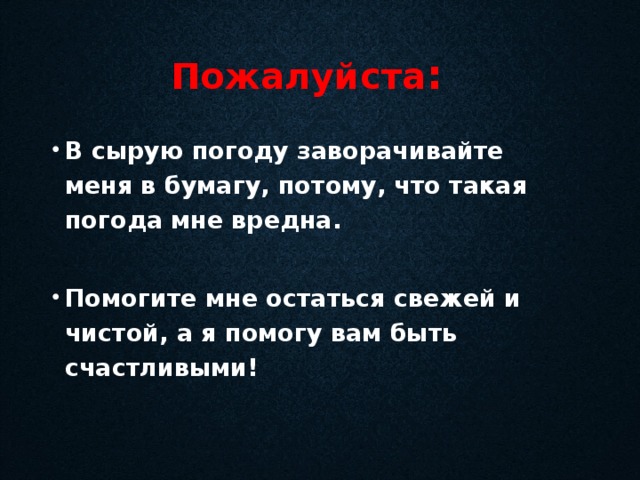 Пожалуйста:

• В сырую погоду заворачивайте меня в бумагу, потому, что такая погода мне вредна.

• Помогите мне остаться свежей и чистой, а я помогу вам быть счастливыми!